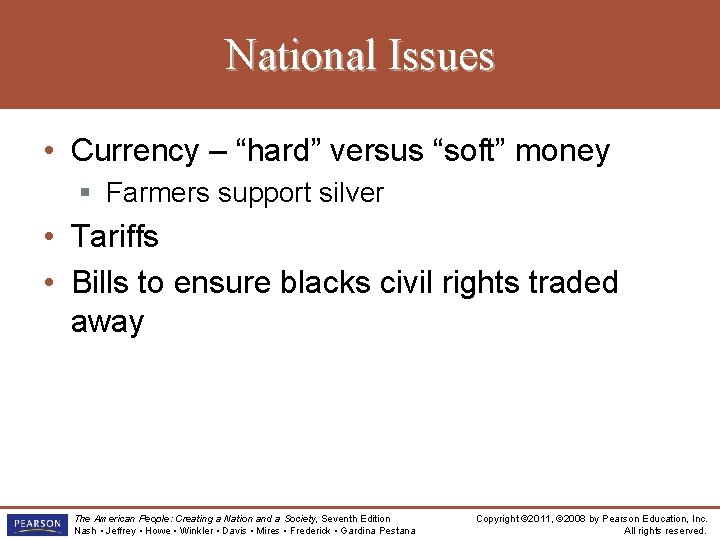 National Issues

• Currency – “hard” versus “soft” money
 ▪ Farmers support silver
• Tariffs
• Bills to ensure blacks civil rights traded away

PEARSON

The American People: Creating a Nation and a Society, Seventh Edition
Nash • Jeffrey • Howe • Winkler • Davis • Mires • Frederick • Gardina Pestana

Copyright ©2011, ©2008 by Pearson Education, Inc.
All rights reserved.